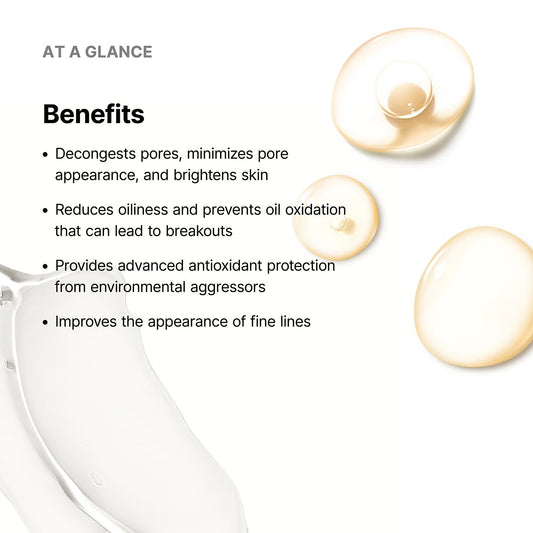 AT A GLANCE

Benefits

• Decongests pores, minimizes pore appearance, and brightens skin

• Reduces oiliness and prevents oil oxidation that can lead to breakouts

• Provides advanced antioxidant protection from environmental aggressors

• Improves the appearance of fine lines